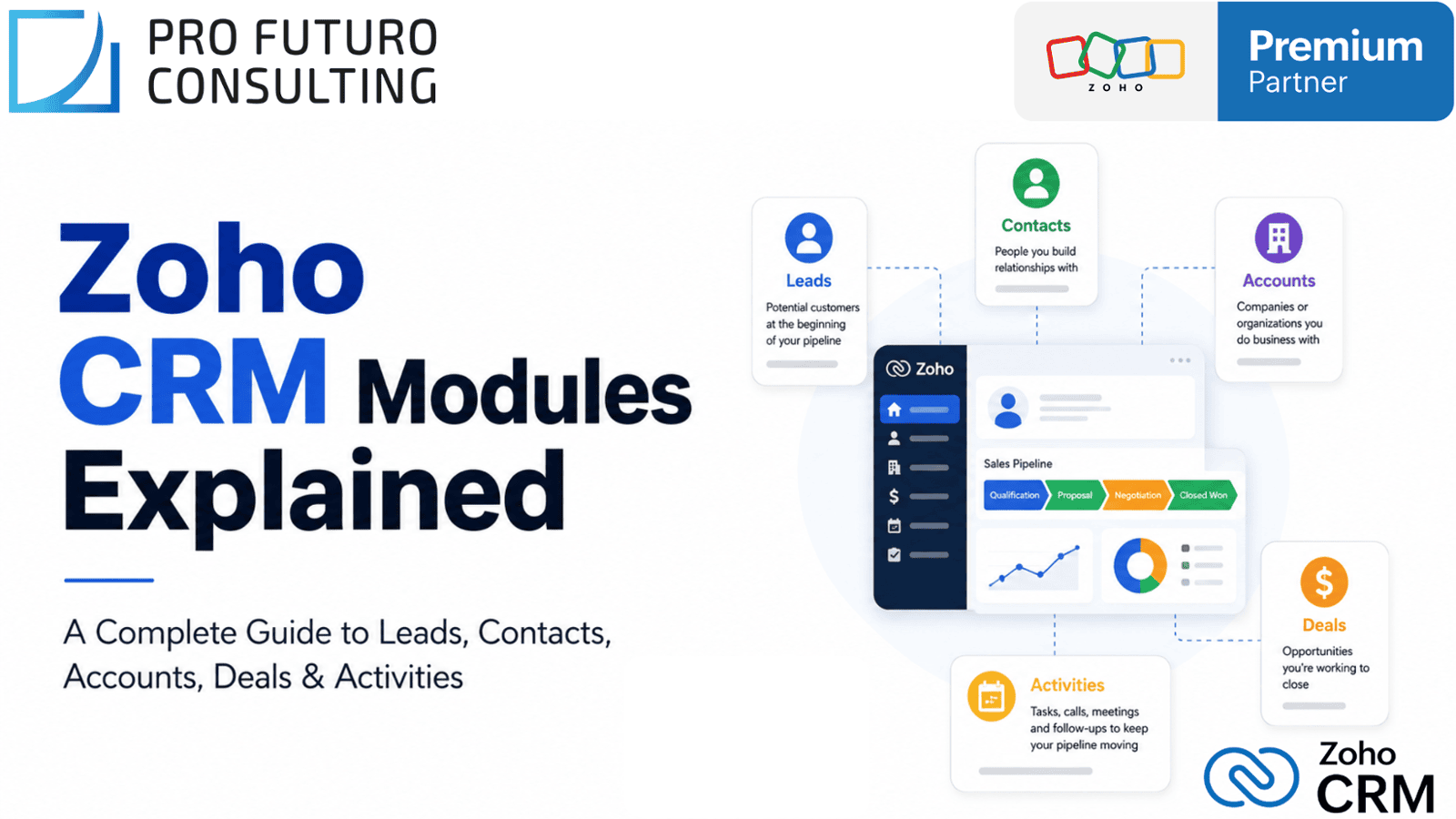 PRO FUTURO CONSULTING

ZOHO

Premium Partner

Zoho CRM Modules Explained

A Complete Guide to Leads, Contacts, Accounts, Deals & Activities

Leads
Potential customers at the beginning of your pipeline

Contacts
People you build relationships with

Accounts
Companies or organizations you do business with

Zoho

Sales Pipeline

Qualification
Proposal
Negotiation
Closed Won

Deals
Opportunities you're working to close

Activities
Tasks, calls, meetings and follow-ups to keep your pipeline moving

Zoho CRM